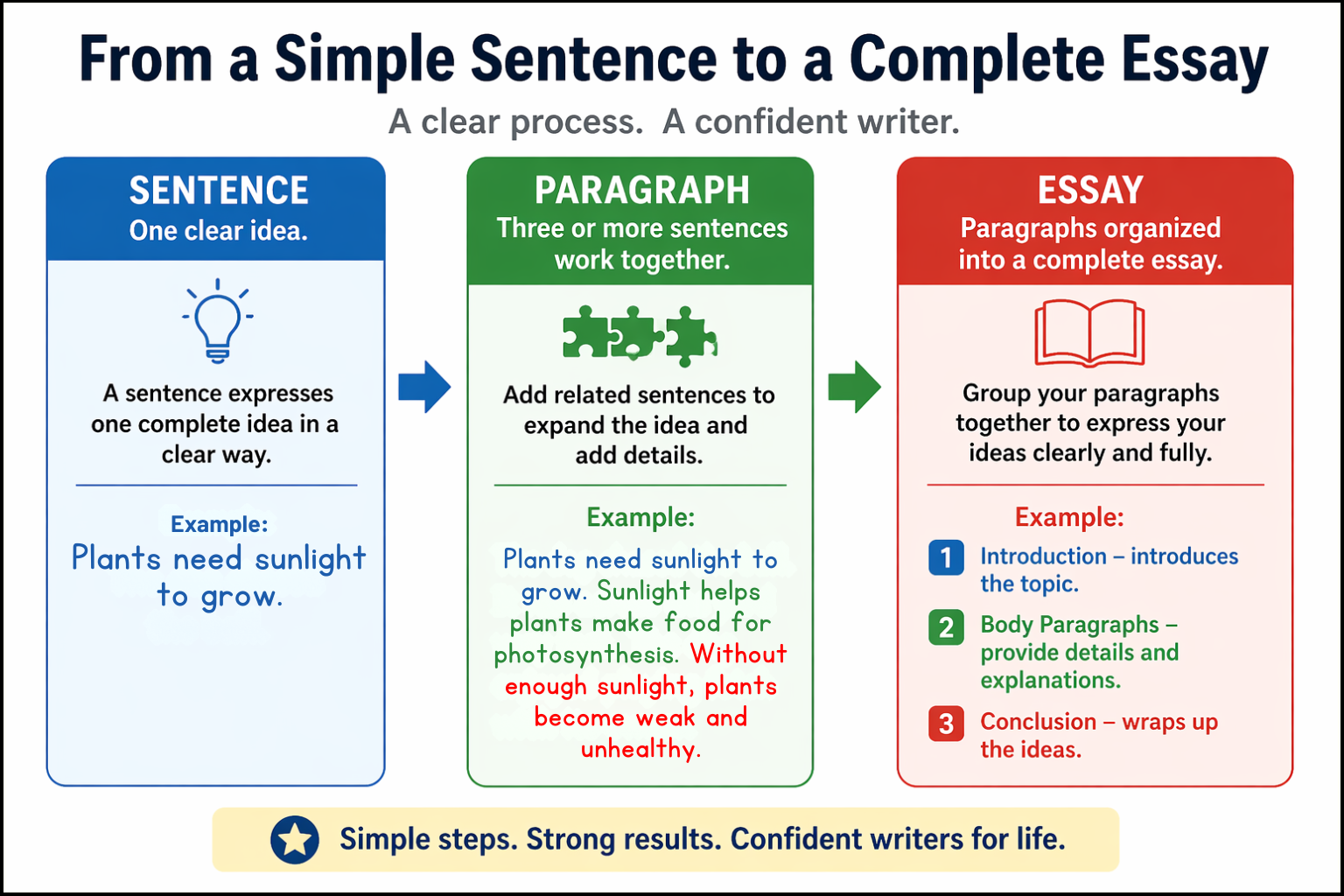 From a Simple Sentence to a Complete Essay

A clear process. A confident writer.

SENTENCE
One clear idea.

A sentence expresses one complete idea in a clear way.

Example:
Plants need sunlight to grow.

PARAGRAPH
Three or more sentences work together.

Add related sentences to expand the idea and add details.

Example:
Plants need sunlight to grow. Sunlight helps plants make food for photosynthesis. Without enough sunlight, plants become weak and unhealthy.

ESSAY
Paragraphs organized into a complete essay.

Group your paragraphs together to express your ideas clearly and fully.

Example:
1 Introduction – introduces the topic.
2 Body Paragraphs – provide details and explanations.
3 Conclusion – wraps up the ideas.

Simple steps. Strong results. Confident writers for life.